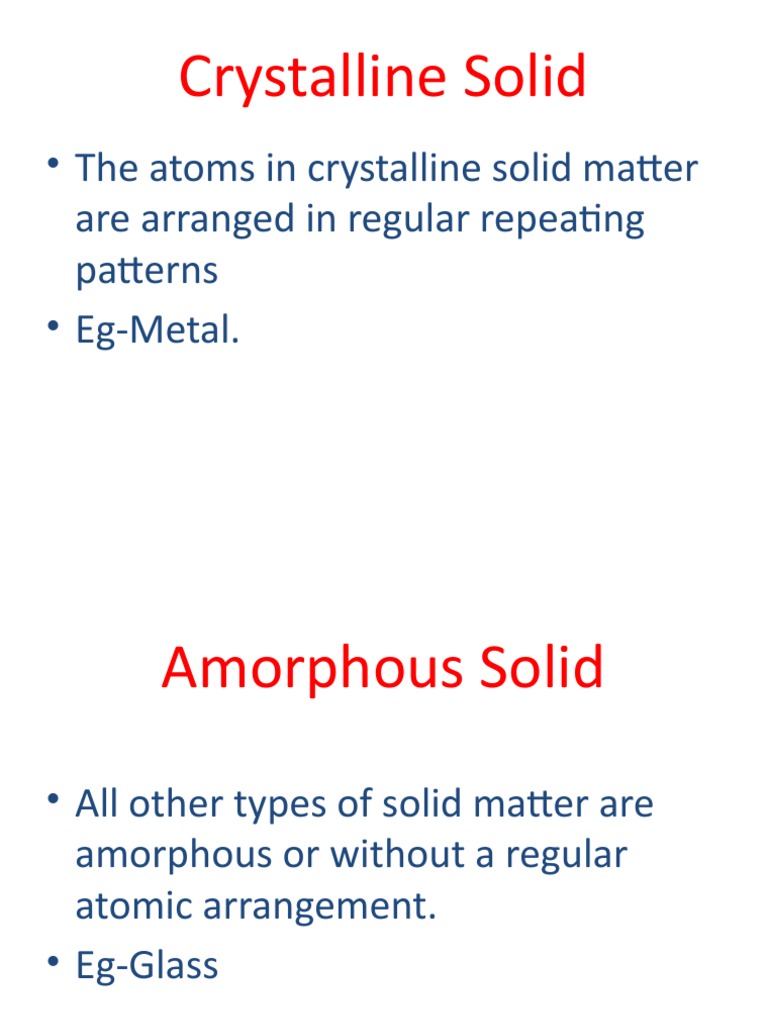 Crystalline Solid

• The atoms in crystalline solid matter are arranged in regular repeating patterns
• Eg-Metal.

Amorphous Solid

• All other types of solid matter are amorphous or without a regular atomic arrangement.
• Eg-Glass